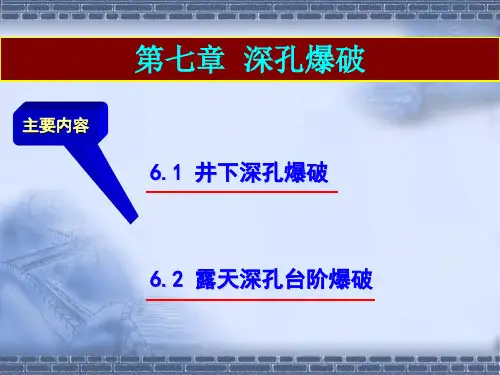 第七章 深孔爆破

主要内容

6.1 井下深孔爆破

6.2 露天深孔台阶爆破